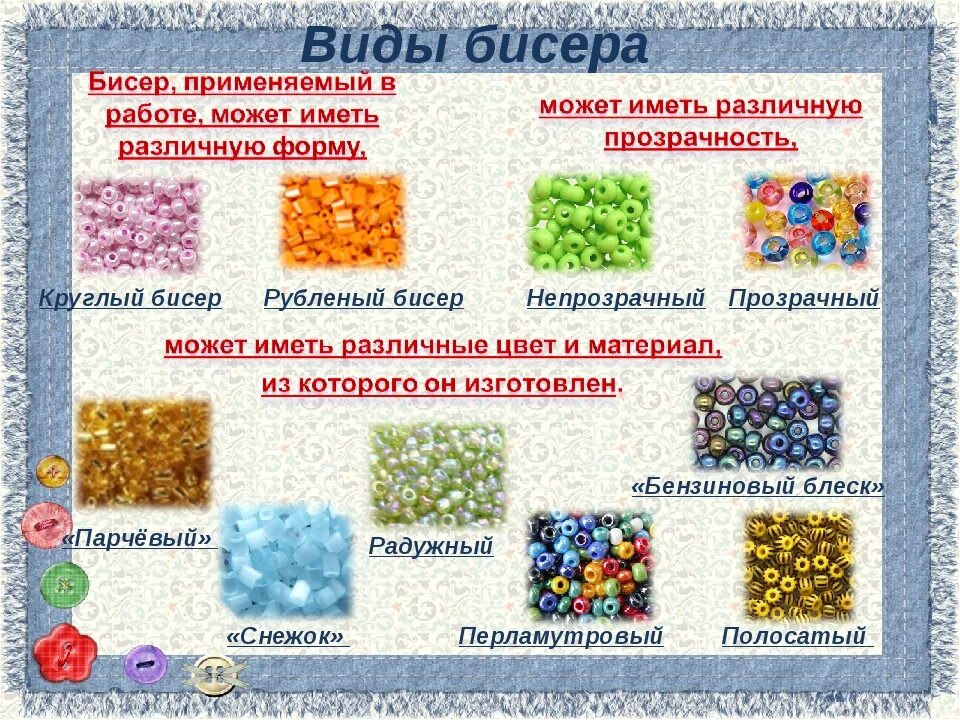 Виды бисера

Бисер, применяемый в работе, может иметь различную форму,

может иметь различную прозрачность,

Круглый бисер

Рубленый бисер

Непрозрачный

Прозрачный

может иметь различные цвет и материал, из которого он изготовлен.

«Бензиновый блеск»

«Парчёвый»

Радужный

«Снежок»

Перламутровый

Полосатый